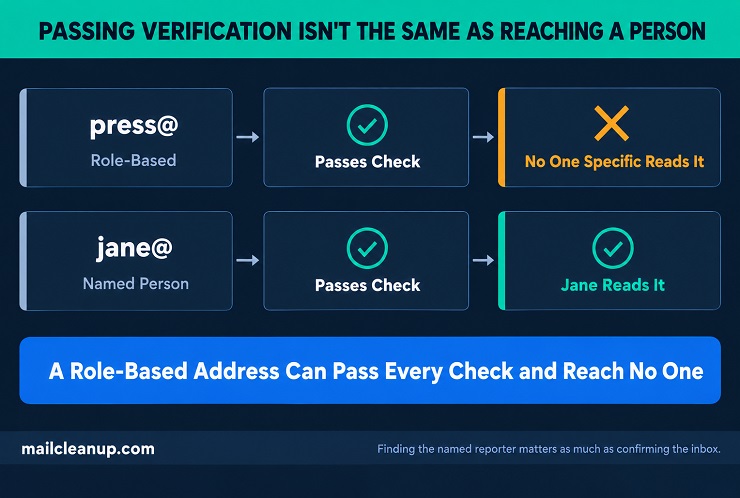 PASSING VERIFICATION ISN'T THE SAME AS REACHING A PERSON

press@
Role-Based

Passes Check

No One Specific Reads It

jane@
Named Person

Passes Check

Jane Reads It

A Role-Based Address Can Pass Every Check and Reach No One

mailcleanup.com

Finding the named reporter matters as much as confirming the inbox.